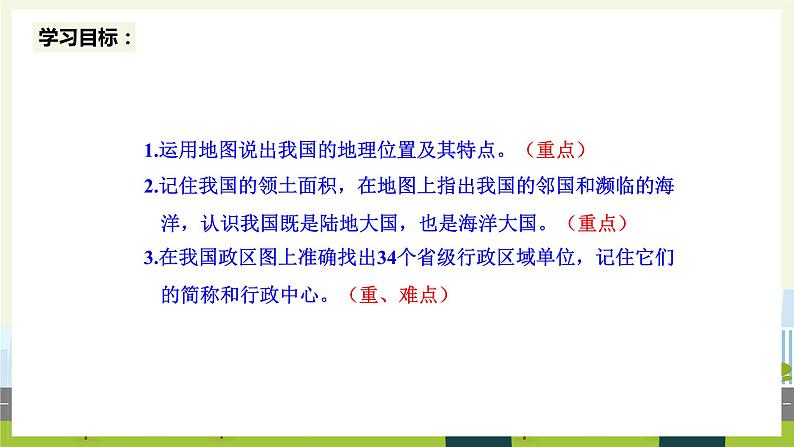 学习目标：

1.运用地图说出我国的地理位置及其特点。（重点）

2.记住我国的领土面积，在地图上指出我国的邻国和濒临的海洋，认识我国既是陆地大国，也是海洋大国。（重点）

3.在我国政区图上准确找出34个省级行政区域单位，记住它们的简称和行政中心。（重、难点）